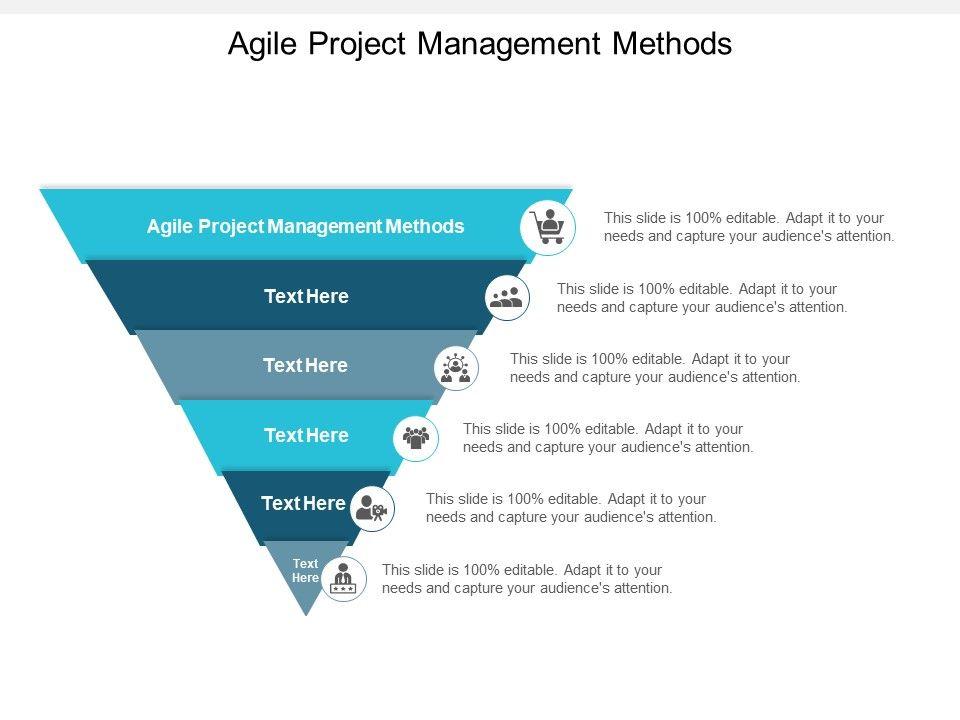 Agile Project Management Methods

Agile Project Management Methods

This slide is 100% editable. Adapt it to your needs and capture your audience's attention.

Text Here

This slide is 100% editable. Adapt it to your needs and capture your audience's attention.

Text Here

This slide is 100% editable. Adapt it to your needs and capture your audience's attention.

Text Here

This slide is 100% editable. Adapt it to your needs and capture your audience's attention.

Text Here

This slide is 100% editable. Adapt it to your needs and capture your audience's attention.

Text Here

This slide is 100% editable. Adapt it to your needs and capture your audience's attention.